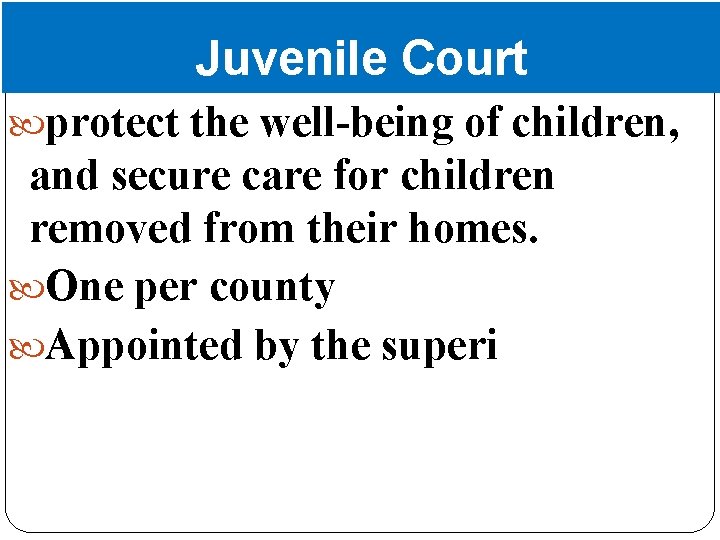 Juvenile Court

protect the well-being of children, and secure care for children removed from their homes.

One per county

Appointed by the superi